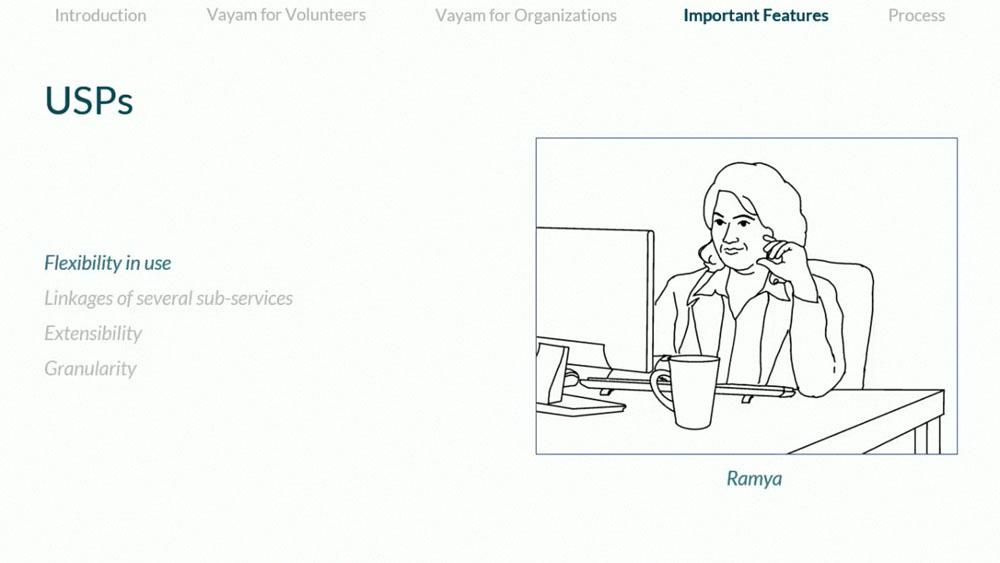 Introduction Vayam for Volunteers Vayam for Organizations Important Features Process

USPs

Flexibility in use
Linkages of several sub-services
Extensibility
Granularity

Ramya